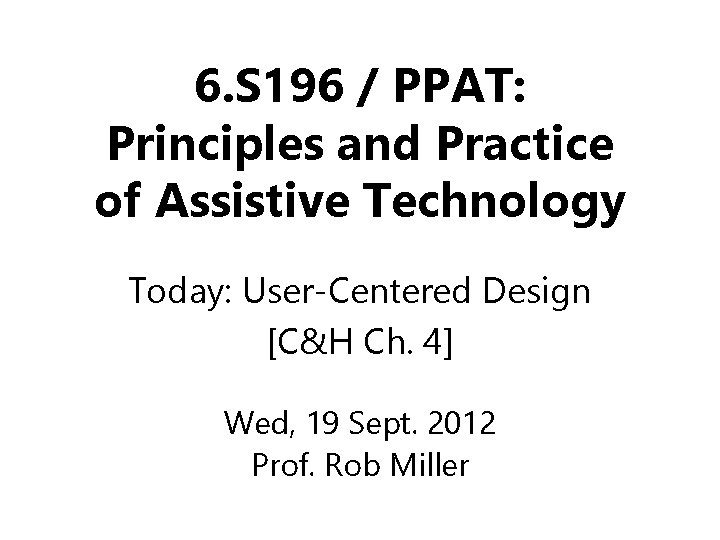 6.S196 / PPAT:
Principles and Practice of Assistive Technology

Today: User-Centered Design
[C&H Ch. 4]

Wed, 19 Sept. 2012
Prof. Rob Miller